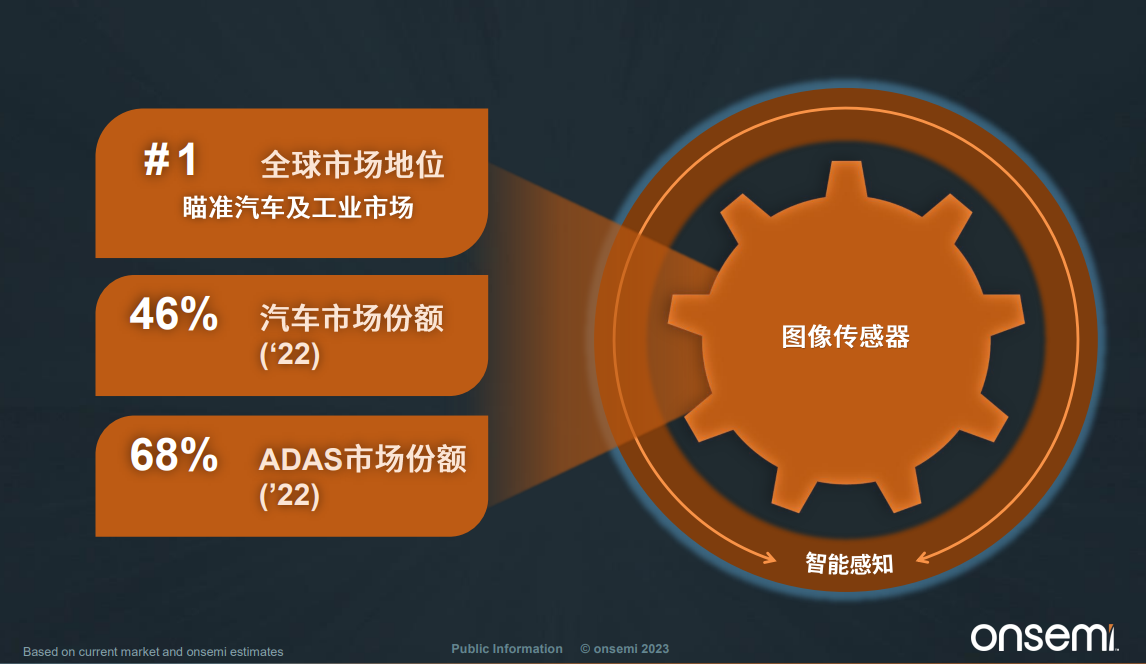 #1 全球市场地位
瞄准汽车及工业市场

46% 汽车市场份额 (‘22)

68% ADAS市场份额 (’22)

图像传感器

智能感知

Based on current market and onsemi estimates

Public Information © onsemi 2023

onsemi